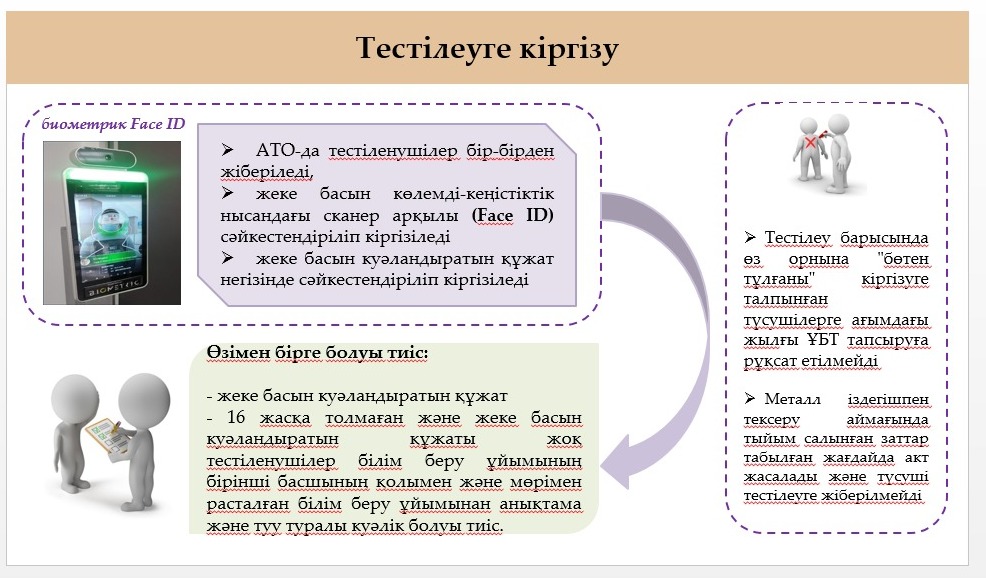 Тестілеуге кіргізу

биометрик Face ID

BIOMETRIC

➢ АТО-да тестіленушілер бір-бірден жіберіледі,
➢ жеке басын көлемді-кеңістіктік нысандағы сканер арқылы (Face ID) сәйкестендіріліп кіргізіледі
➢ жеке басын куәландыратын құжат негізінде сәйкестендіріліп кіргізіледі

Өзімен бірге болуы тиіс:

- жеке басын куәландыратын құжат
- 16 жасқа толмаған және жеке басын куәландыратын құжаты жоқ тестіленушілер білім беру ұйымының бірінші басшының қолымен және мөрімен расталған білім беру ұйымынан анықтама және туу туралы куәлік болуы тиіс.

➢ Тестілеу барысында өз орнына "бөтен тұлғаны" кіргізуге талпынған түсушілерге ағымдағы жылғы ҰБТ тапсыруға рұқсат етілмейді

➢ Металл іздегішпен тексеру аймағында тыйым салынған заттар табылған жағдайда акт жасалады және түсуші тестілеуге жіберілмейді